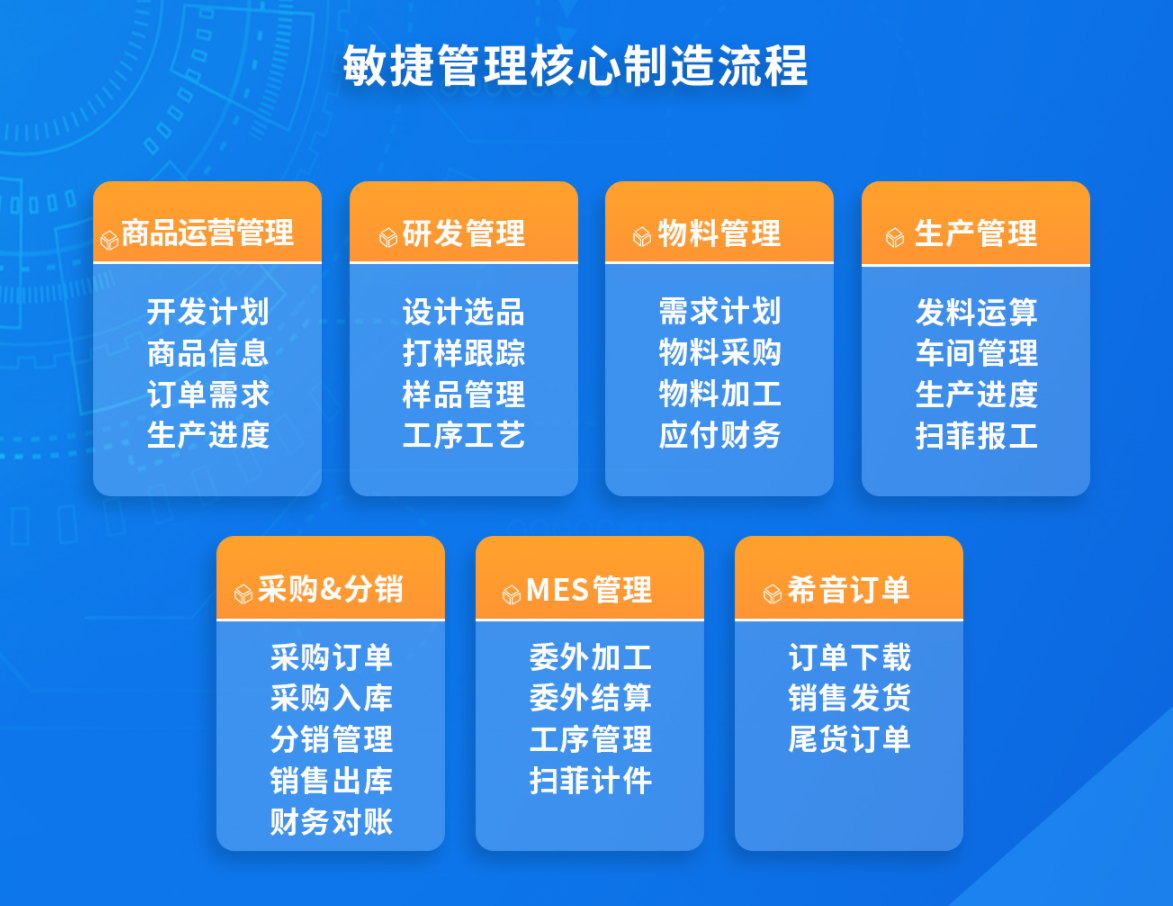 敏捷管理核心制造流程

商品运营管理

开发计划
商品信息
订单需求
生产进度

研发管理

设计选品
打样跟踪
样品管理
工序工艺

物料管理

需求计划
物料采购
物料加工
应付财务

生产管理

发料运算
车间管理
生产进度
扫菲报工

采购&分销

采购订单
采购入库
分销管理
销售出库
财务对账

MES管理

委外加工
委外结算
工序管理
扫菲计件

希音订单

订单下载
销售发货
尾货订单